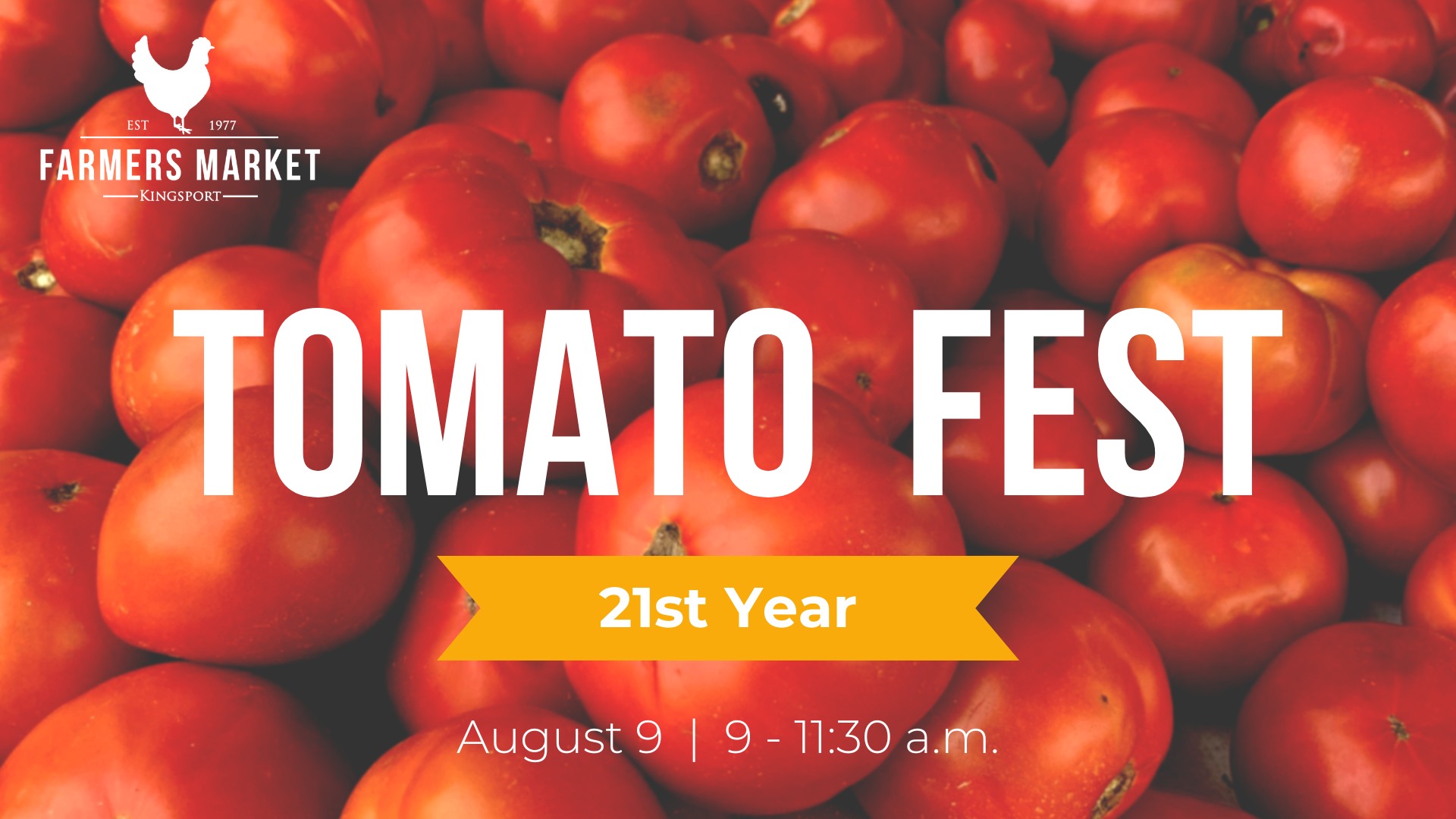 EST 1977
FARMERS MARKET
KINGSPORT

TOMATO FEST

21st Year

August 9 | 9 - 11:30 a.m.